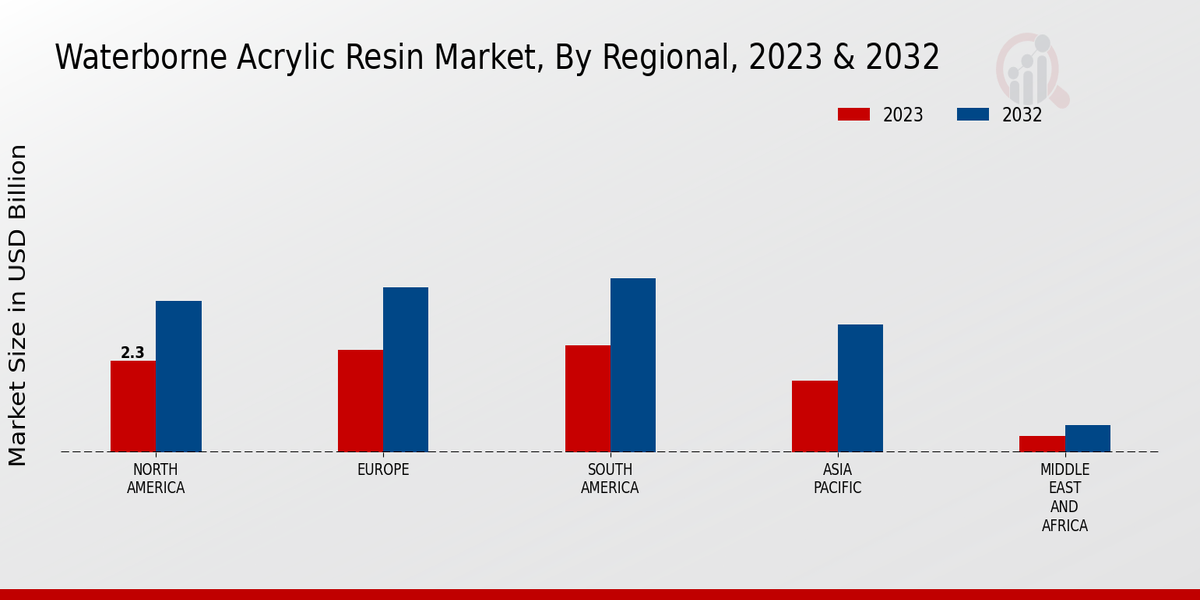 Waterborne Acrylic Resin Market, By Regional, 2023 & 2032

2023
2032

Market Size in USD Billion

2.3

NORTH AMERICA
EUROPE
SOUTH AMERICA
ASIA PACIFIC
MIDDLE EAST AND AFRICA